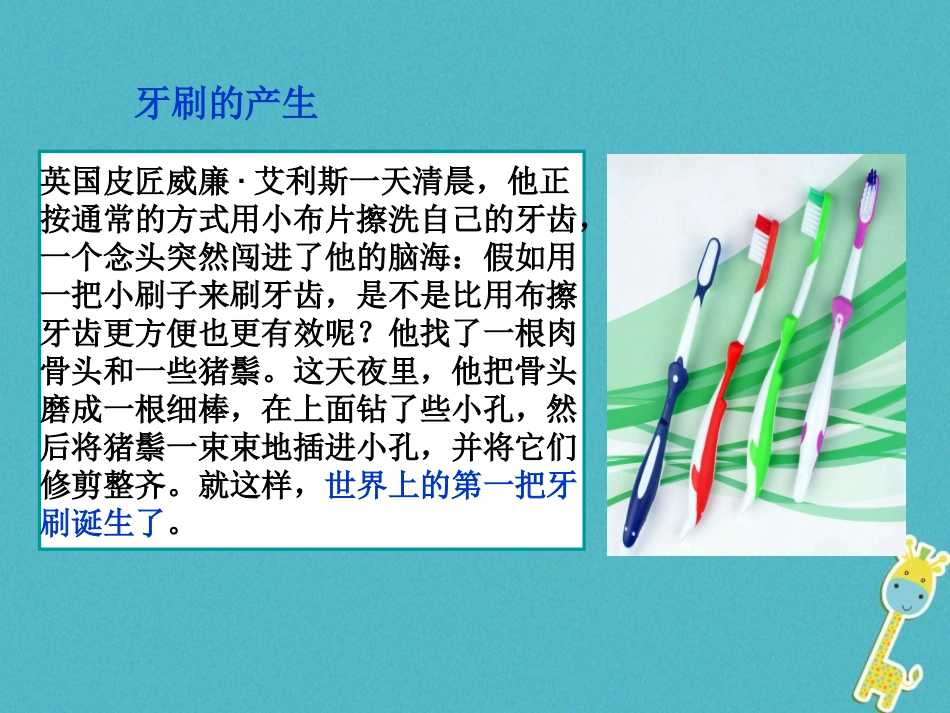 牙刷的产生

英国皮匠威廉·艾利斯一天清晨，他正按通常的方式用小布片擦洗自己的牙齿，一个念头突然闯进了他的脑海：假如用一把小刷子来刷牙齿，是不是比用布擦牙齿更方便也更有效呢？他找了一根肉骨头和一些猪鬃。这天夜里，他把骨头磨成一根细棒，在上面钻了些小孔，然后将猪鬃一束束地插进小孔，并将它们修剪整齐。就这样，世界上的第一把牙刷诞生了。